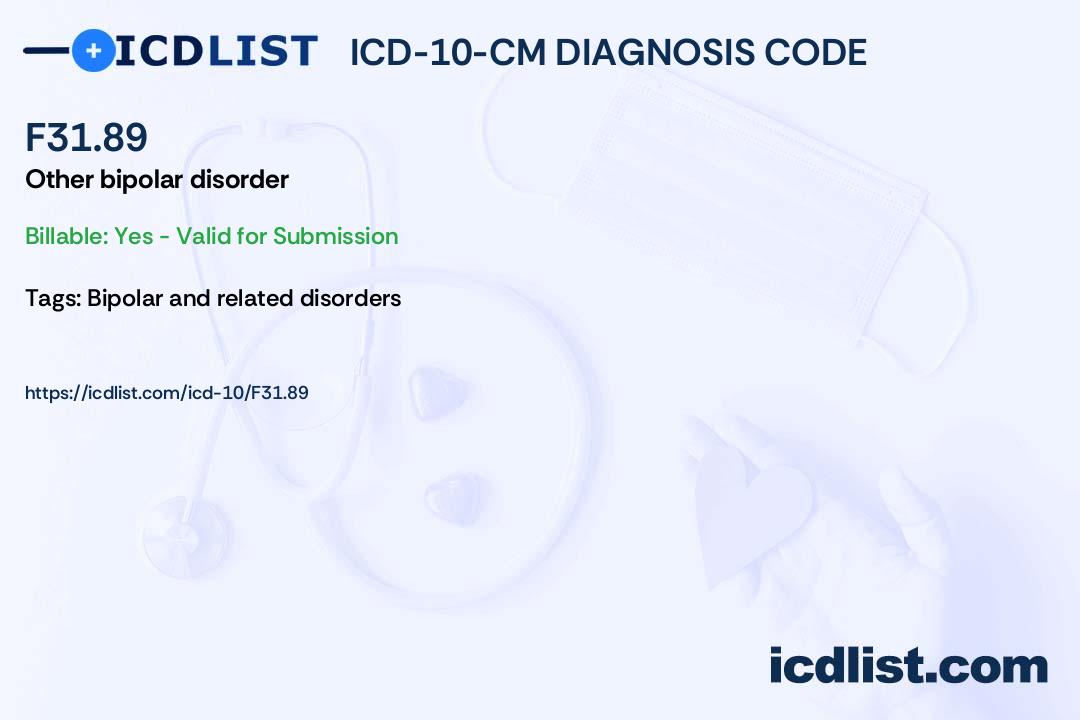 ICDLIST ICD-10-CM DIAGNOSIS CODE

F31.89
Other bipolar disorder

Billable: Yes - Valid for Submission

Tags: Bipolar and related disorders

https://icdlist.com/icd-10/F31.89

icdlist.com